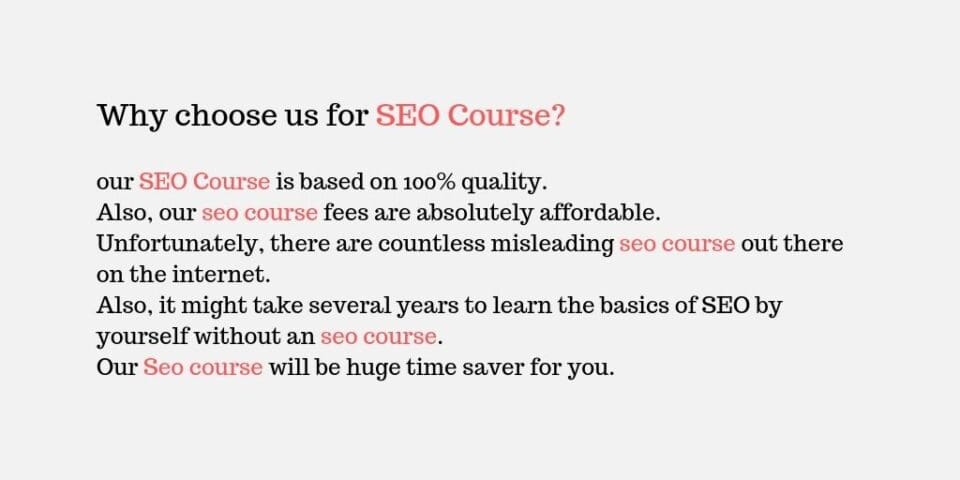 Why choose us for SEO Course?

our SEO Course is based on 100% quality.
Also, our seo course fees are absolutely affordable.
Unfortunately, there are countless misleading seo course out there on the internet.
Also, it might take several years to learn the basics of SEO by yourself without an seo course.
Our Seo course will be huge time saver for you.